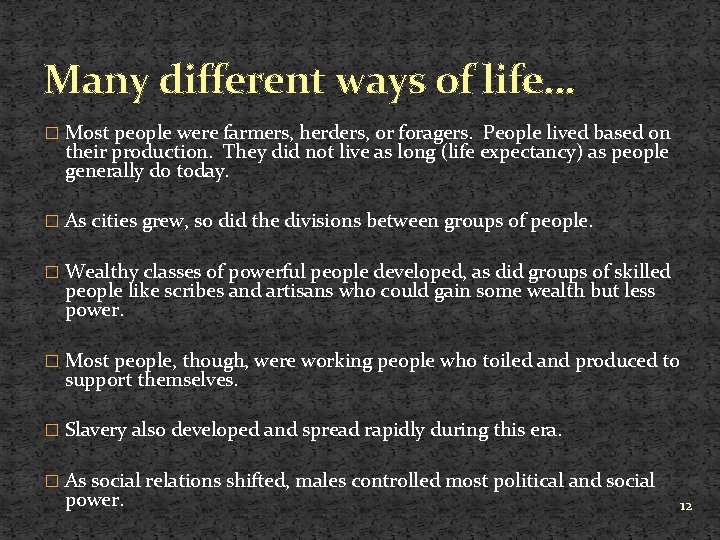 Many different ways of life…

□ Most people were farmers, herders, or foragers. People lived based on their production. They did not live as long (life expectancy) as people generally do today.

□ As cities grew, so did the divisions between groups of people.

□ Wealthy classes of powerful people developed, as did groups of skilled people like scribes and artisans who could gain some wealth but less power.

□ Most people, though, were working people who toiled and produced to support themselves.

□ Slavery also developed and spread rapidly during this era.

□ As social relations shifted, males controlled most political and social power.

12